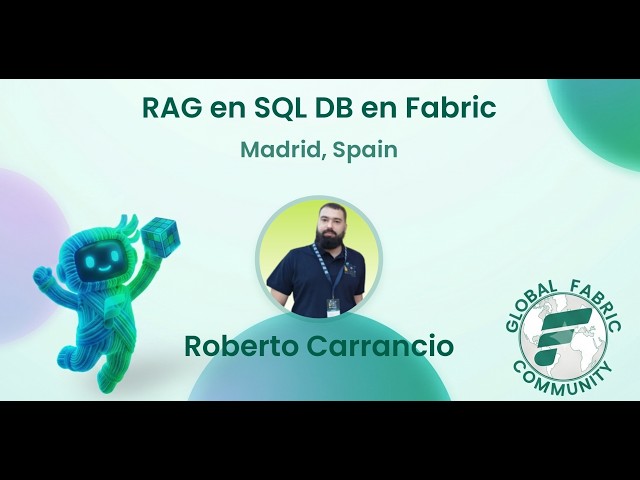 RAG en SQL DB en Fabric

Madrid, Spain

Roberto Carrancio

GLOBAL FABRIC COMMUNITY